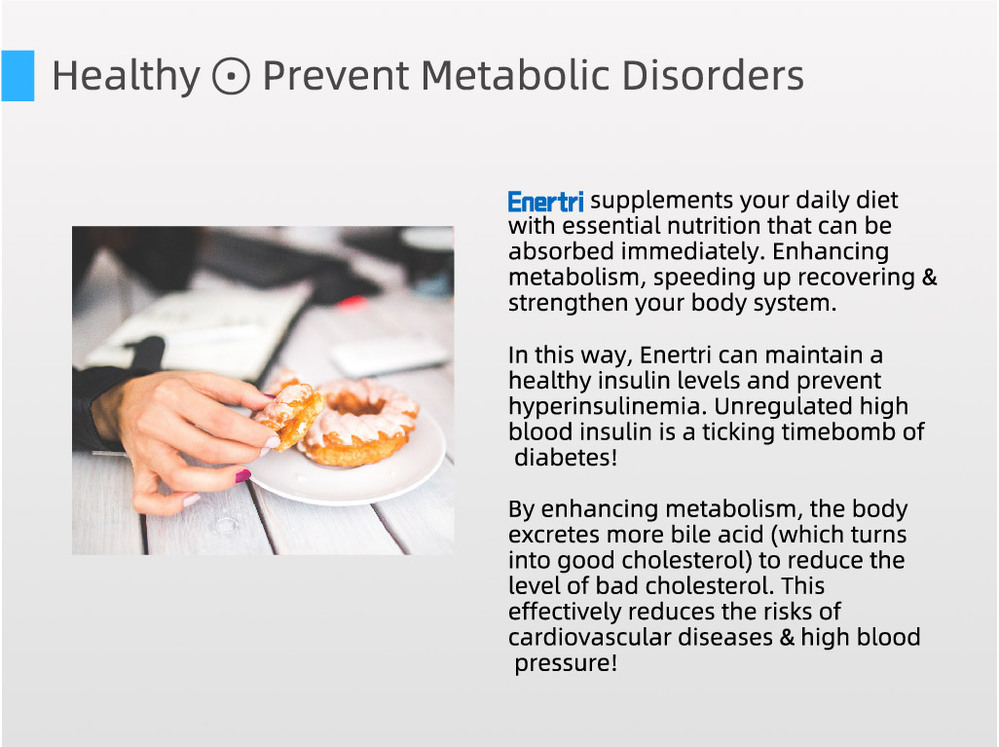 Healthy ⊙ Prevent Metabolic Disorders

Enertri supplements your daily diet with essential nutrition that can be absorbed immediately. Enhancing metabolism, speeding up recovering & strengthen your body system.

In this way, Enertri can maintain a healthy insulin levels and prevent hyperinsulinemia. Unregulated high blood insulin is a ticking timebomb of diabetes!

By enhancing metabolism, the body excretes more bile acid (which turns into good cholesterol) to reduce the level of bad cholesterol. This effectively reduces the risks of cardiovascular diseases & high blood pressure!